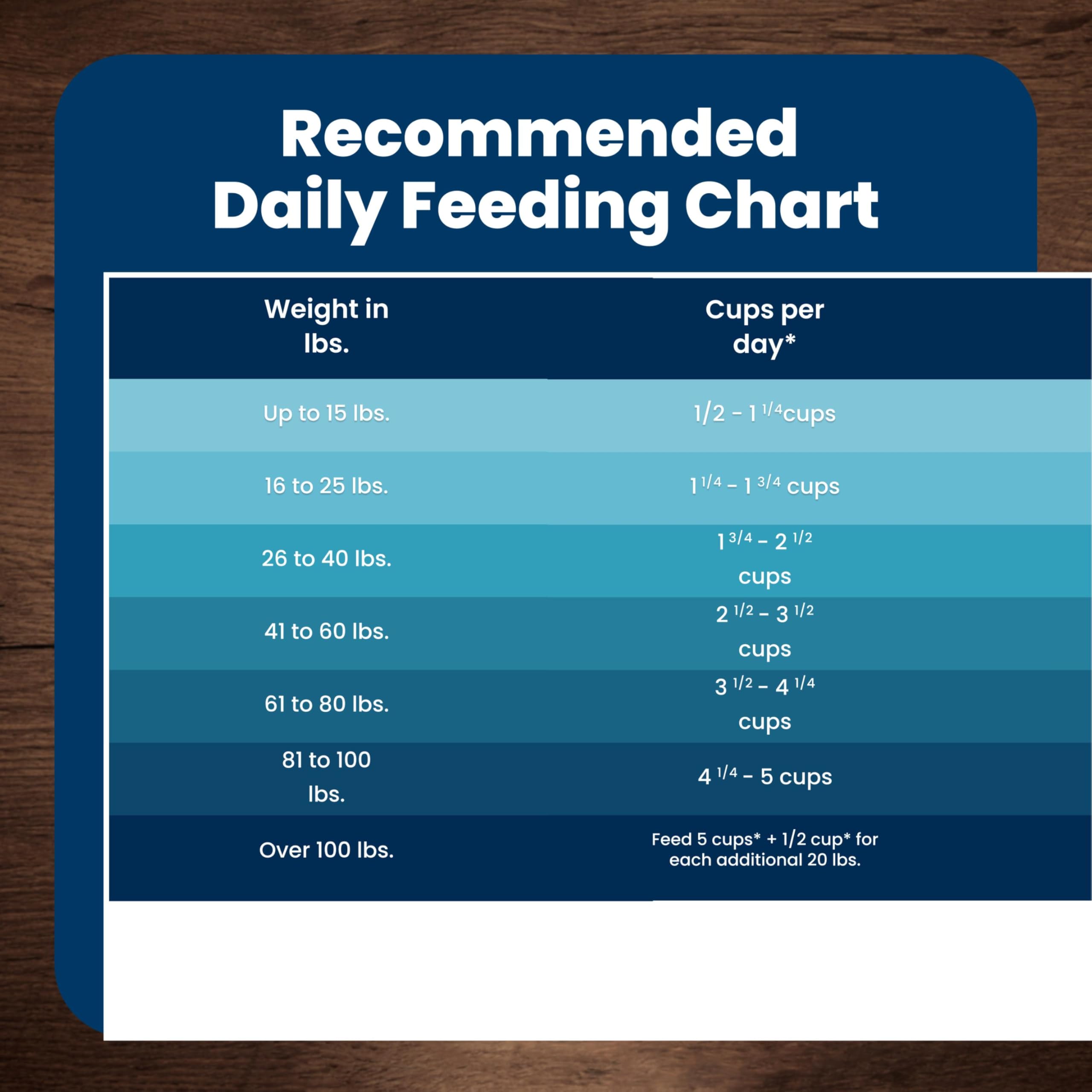 Recommended Daily Feeding Chart

| Weight in lbs. | Cups per day* |
|---|---|
| Up to 15 lbs. | 1/2 - 1 $^{1/4}$cups |
| 16 to 25 lbs. | 1 $^{1/4}$ - 1 $^{3/4}$ cups |
| 26 to 40 lbs. | 1 $^{3/4}$ - 2 $^{1/2}$ cups |
| 41 to 60 lbs. | 2 $^{1/2}$ - 3 $^{1/2}$ cups |
| 61 to 80 lbs. | 3 $^{1/2}$ - 4 $^{1/4}$ cups |
| 81 to 100 lbs. | 4 $^{1/4}$ - 5 cups |
| Over 100 lbs. | Feed 5 cups* + 1/2 cup* for each additional 20 lbs. |